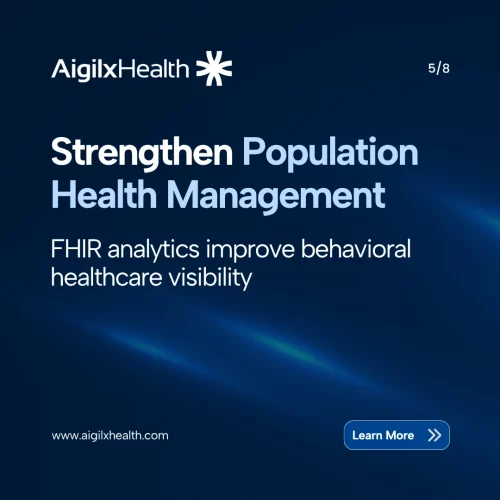 AigilxHealth

5/8

Strengthen Population Health Management

FHIR analytics improve behavioral healthcare visibility

www.aigilxhealth.com

Learn More